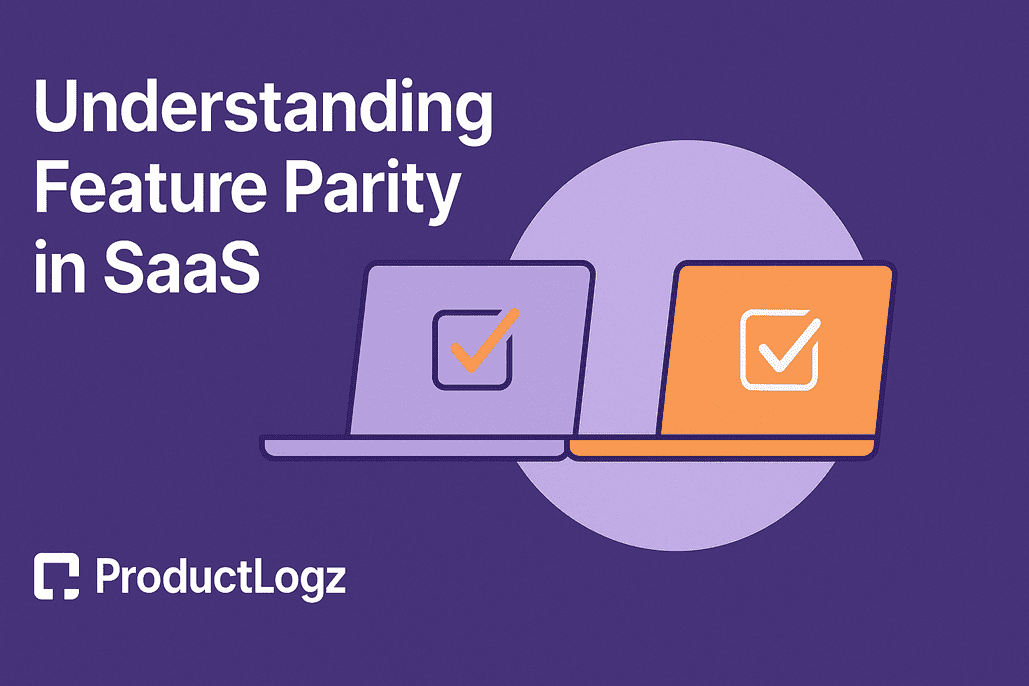 Understanding Feature Parity in SaaS

ProductLogz